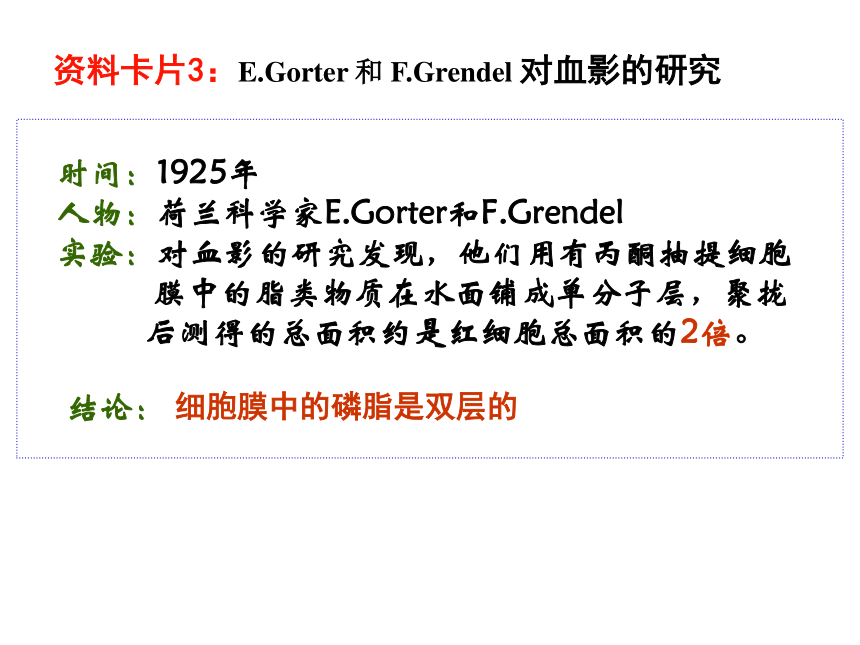 资料卡片3：E.Gorter 和 F.Grendel 对血影的研究

时间：1925年
人物：荷兰科学家E.Gorter和F.Grendel
实验：对血影的研究发现，他们用有丙酮抽提细胞膜中的脂类物质在水面铺成单分子层，聚拢后测得的总面积约是红细胞总面积的2倍。

结论：细胞膜中的磷脂是双层的